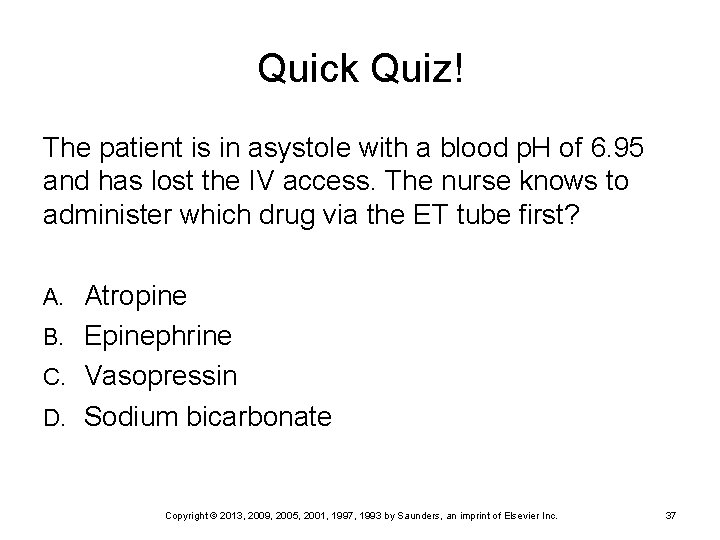 Quick Quiz!

The patient is in asystole with a blood pH of 6.95 and has lost the IV access. The nurse knows to administer which drug via the ET tube first?

A. Atropine
B. Epinephrine
C. Vasopressin
D. Sodium bicarbonate

Copyright © 2013, 2009, 2005, 2001, 1997, 1993 by Saunders, an imprint of Elsevier Inc. 37